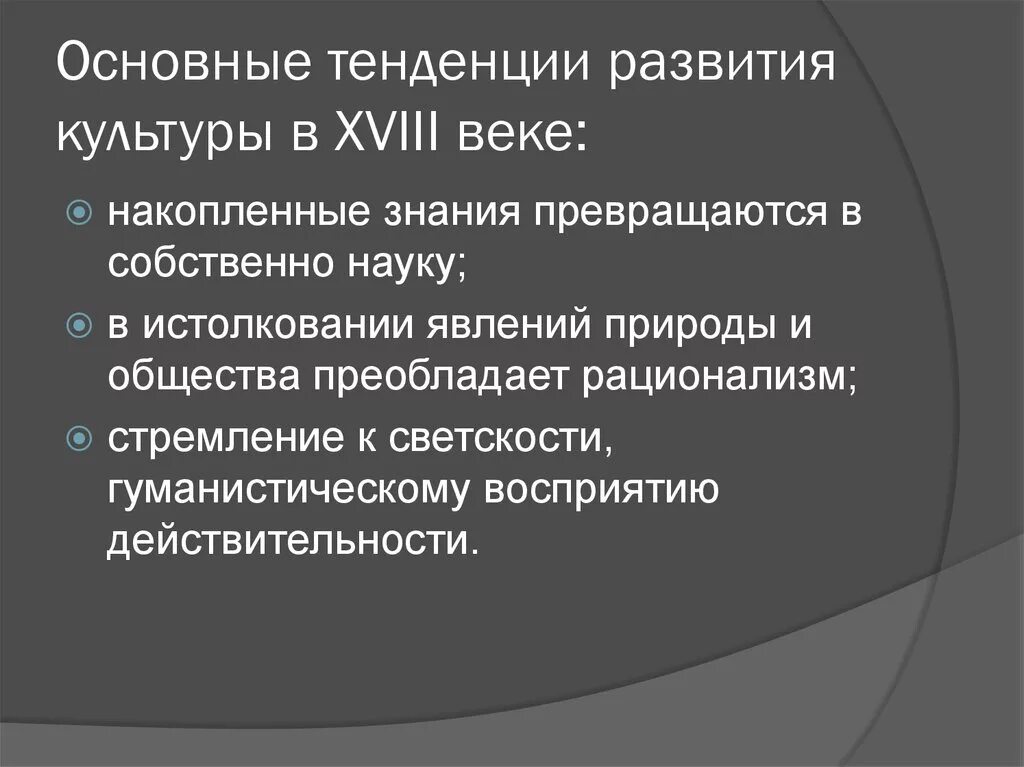 Основные тенденции развития культуры в XVIII веке:

накопленные знания превращаются в собственно науку;

в истолковании явлений природы и общества преобладает рационализм;

стремление к светскости, гуманистическому восприятию действительности.